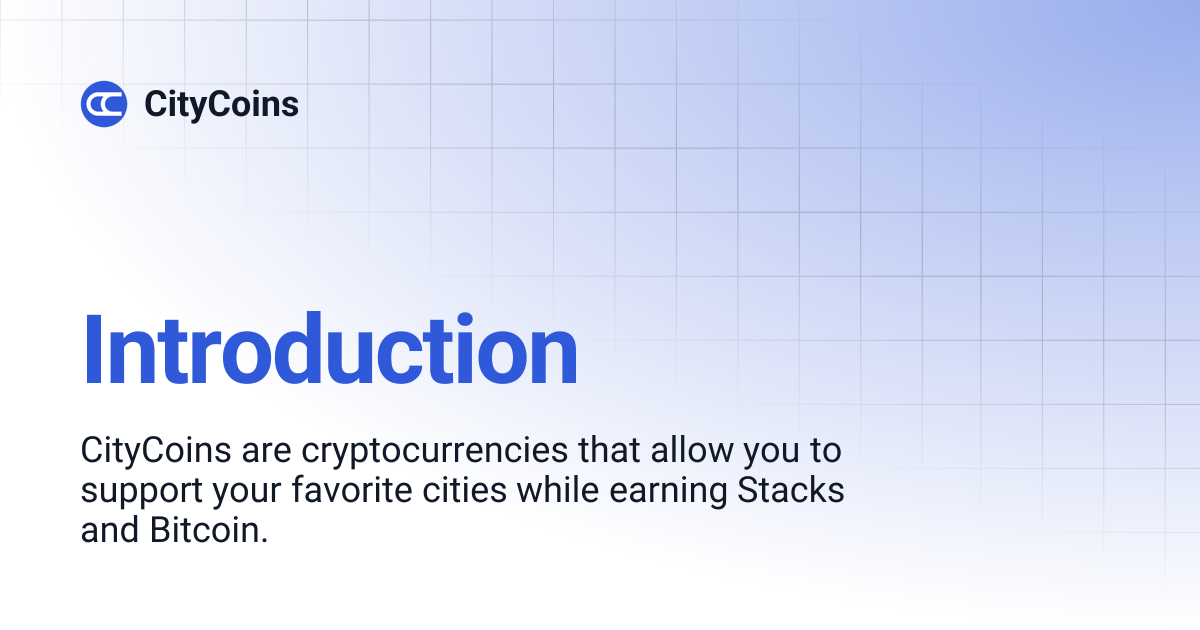 CityCoins

Introduction

CityCoins are cryptocurrencies that allow you to support your favorite cities while earning Stacks and Bitcoin.